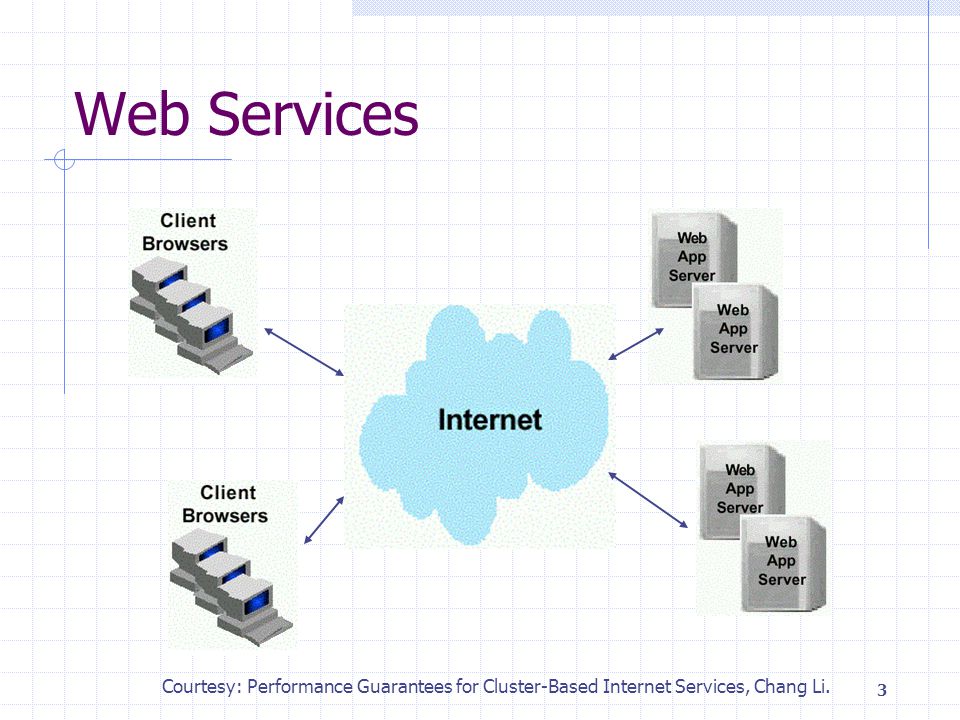 Web Services

Client Browsers

Web App Server

Web App Server

Internet

Client Browsers

Web App Server

Web App Server

Courtesy: Performance Guarantees for Cluster-Based Internet Services, Chang Li.

3